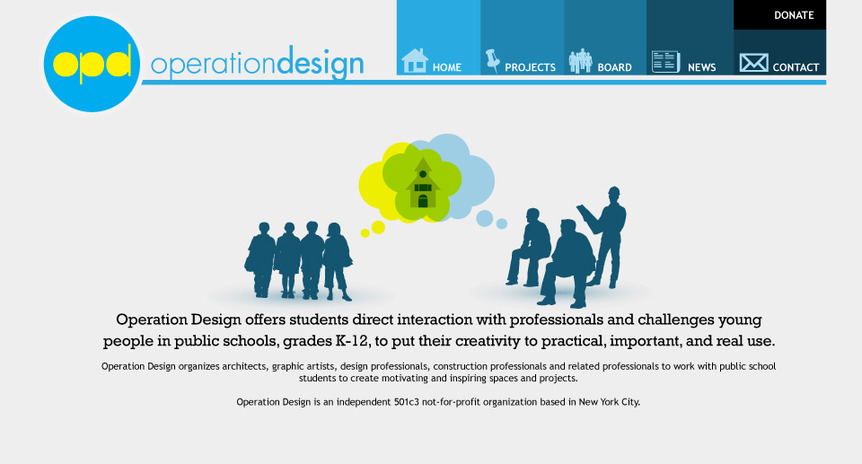 opd operationdesign

DONATE

HOME PROJECTS BOARD NEWS CONTACT

Operation Design offers students direct interaction with professionals and challenges young people in public schools, grades K-12, to put their creativity to practical, important, and real use.

Operation Design organizes architects, graphic artists, design professionals, construction professionals and related professionals to work with public school students to create motivating and inspiring spaces and projects.

Operation Design is an independent 501c3 not-for-profit organization based in New York City.